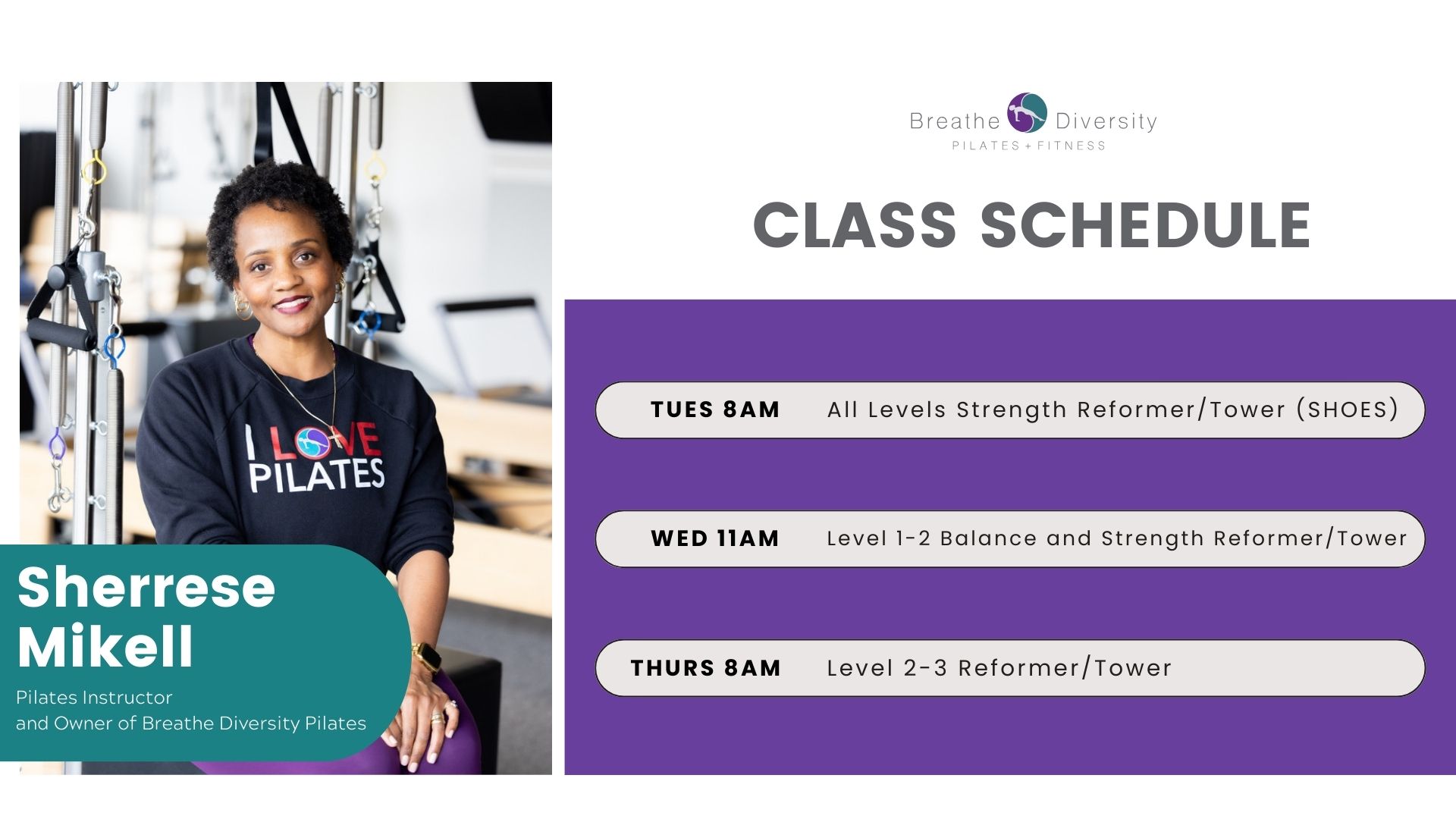 I LOVE PILATES

Sherrese Mikell

Pilates Instructor and Owner of Breathe Diversity Pilates

Breathe Diversity
PILATES + FITNESS

CLASS SCHEDULE

TUES 8AM All Levels Strength Reformer/Tower (SHOES)

WED 11AM Level 1-2 Balance and Strength Reformer/Tower

THURS 8AM Level 2-3 Reformer/Tower